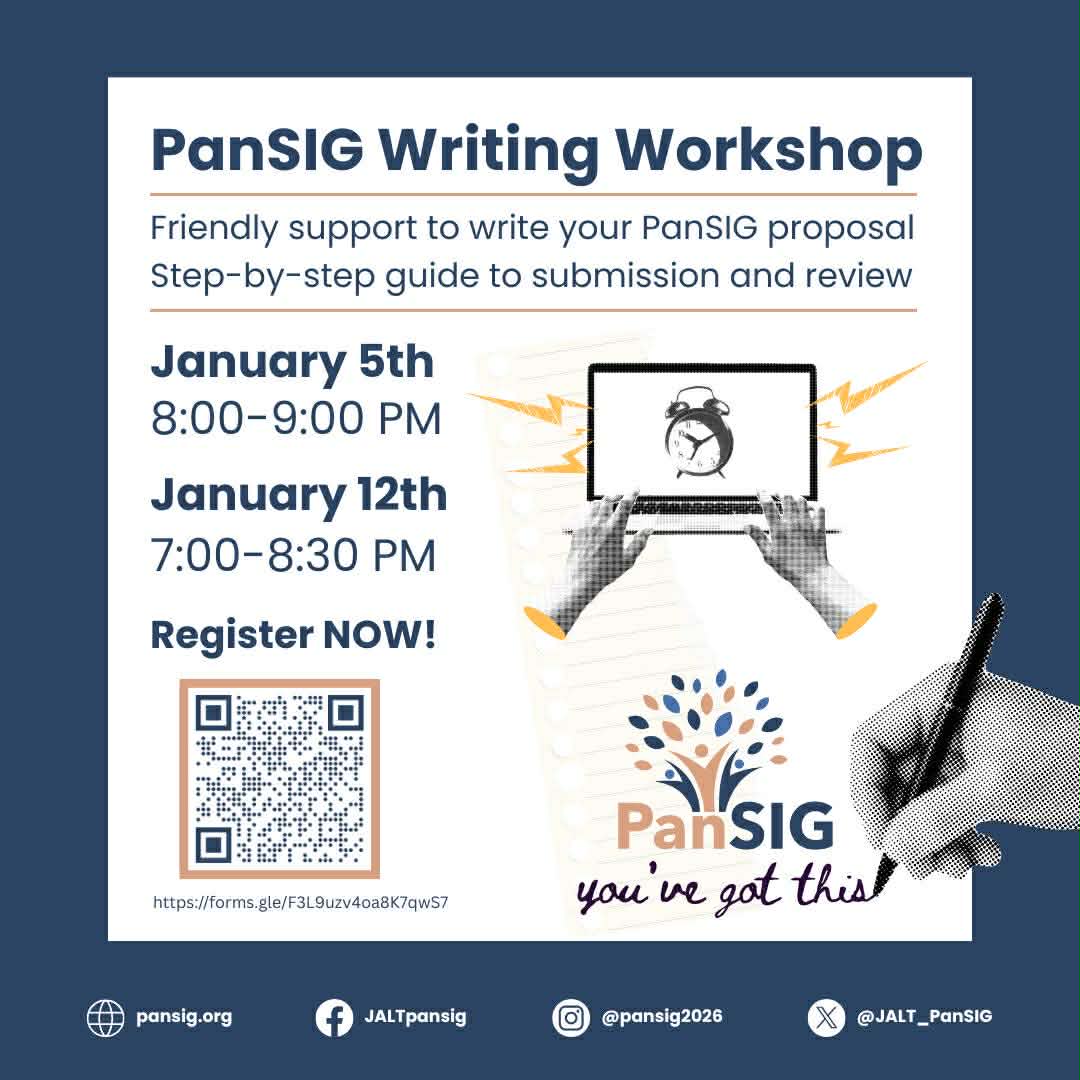 PanSIG Writing Workshop

Friendly support to write your PanSIG proposal
Step-by-step guide to submission and review

January 5th
8:00-9:00 PM

January 12th
7:00-8:30 PM

Register NOW!

https://forms.gle/F3L9uzv4oa8K7qwS7

PanSIG
you've got this

pansig.org
JALTpansig
@pansig2026
@JALT_PanSIG